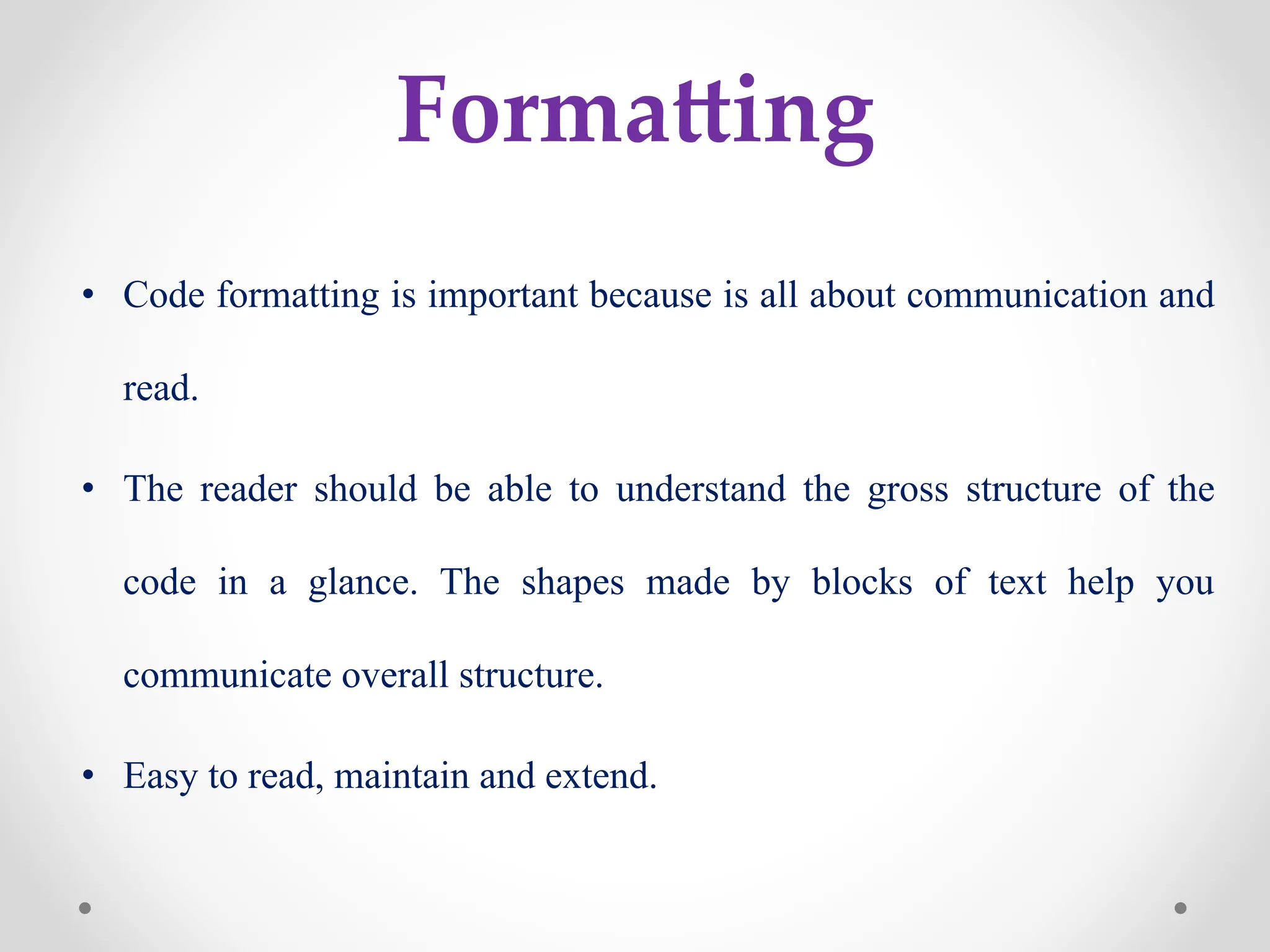 Formatting

• Code formatting is important because is all about communication and read.

• The reader should be able to understand the gross structure of the code in a glance. The shapes made by blocks of text help you communicate overall structure.

• Easy to read, maintain and extend.